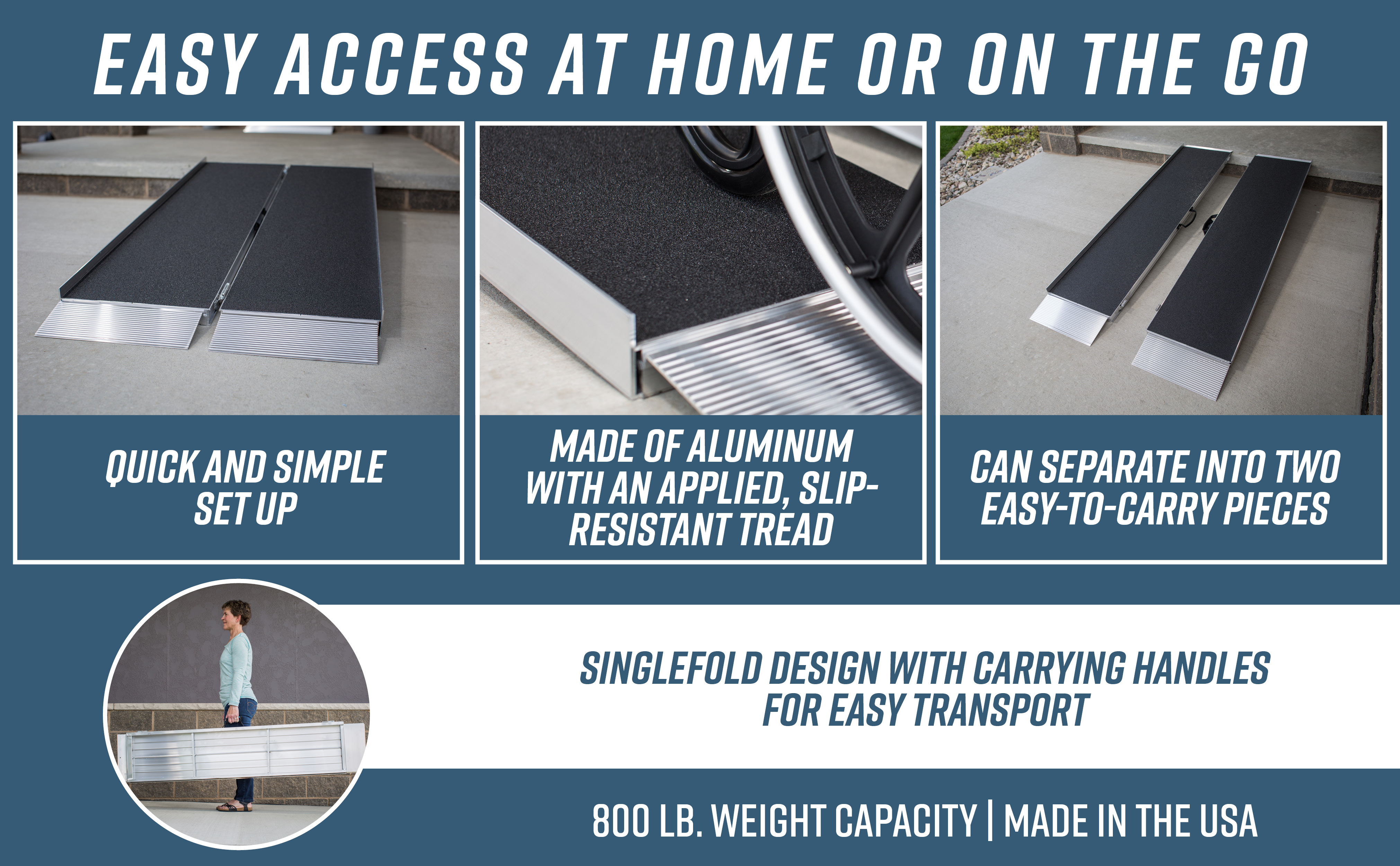 EASY ACCESS AT HOME OR ON THE GO

QUICK AND SIMPLE SET UP

MADE OF ALUMINUM WITH AN APPLIED, SLIP-RESISTANT TREAD

CAN SEPARATE INTO TWO EASY-TO-CARRY PIECES

SINGLEFOLD DESIGN WITH CARRYING HANDLES FOR EASY TRANSPORT

800 LB. WEIGHT CAPACITY | MADE IN THE USA